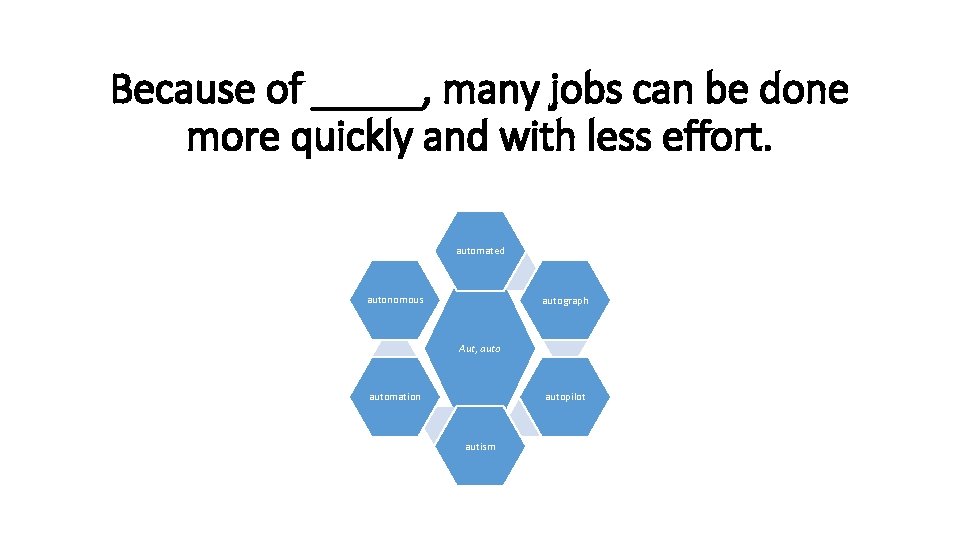 Because of _____, many jobs can be done more quickly and with less effort.

automated

autonomous

autograph

Aut, auto

automation

autopilot

autism